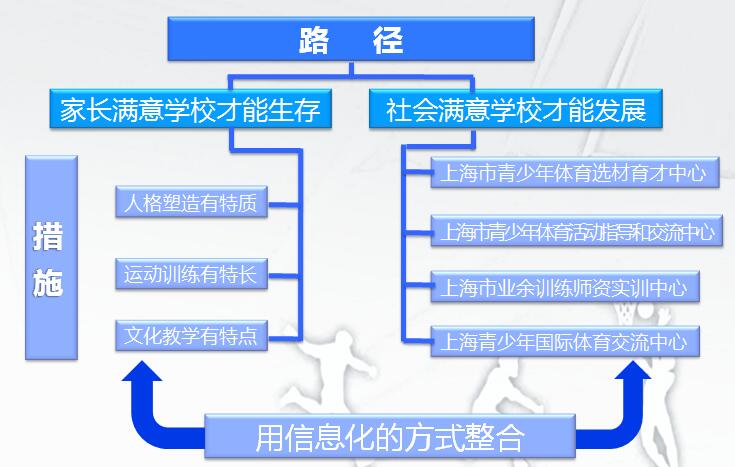 路　径

家长满意学校才能生存

社会满意学校才能发展

措施

人格塑造有特质

运动训练有特长

文化教学有特点

上海市青少年体育选材育才中心

上海市青少年体育活动指导和交流中心

上海市业余训练师资实训中心

上海青少年国际体育交流中心

用信息化的方式整合